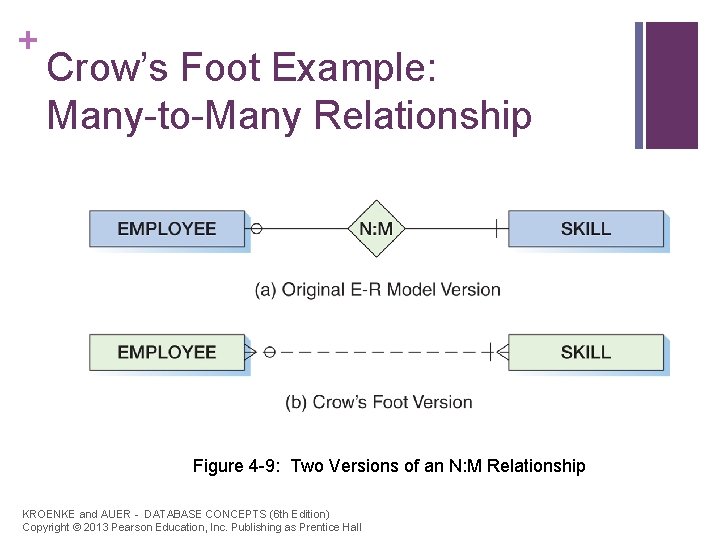 +

Crow's Foot Example: Many-to-Many Relationship

EMPLOYEE

N:M

SKILL

(a) Original E-R Model Version

EMPLOYEE

SKILL

(b) Crow's Foot Version

Figure 4-9: Two Versions of an N:M Relationship

KROENKE and AUER - DATABASE CONCEPTS (6th Edition)
Copyright © 2013 Pearson Education, Inc. Publishing as Prentice Hall